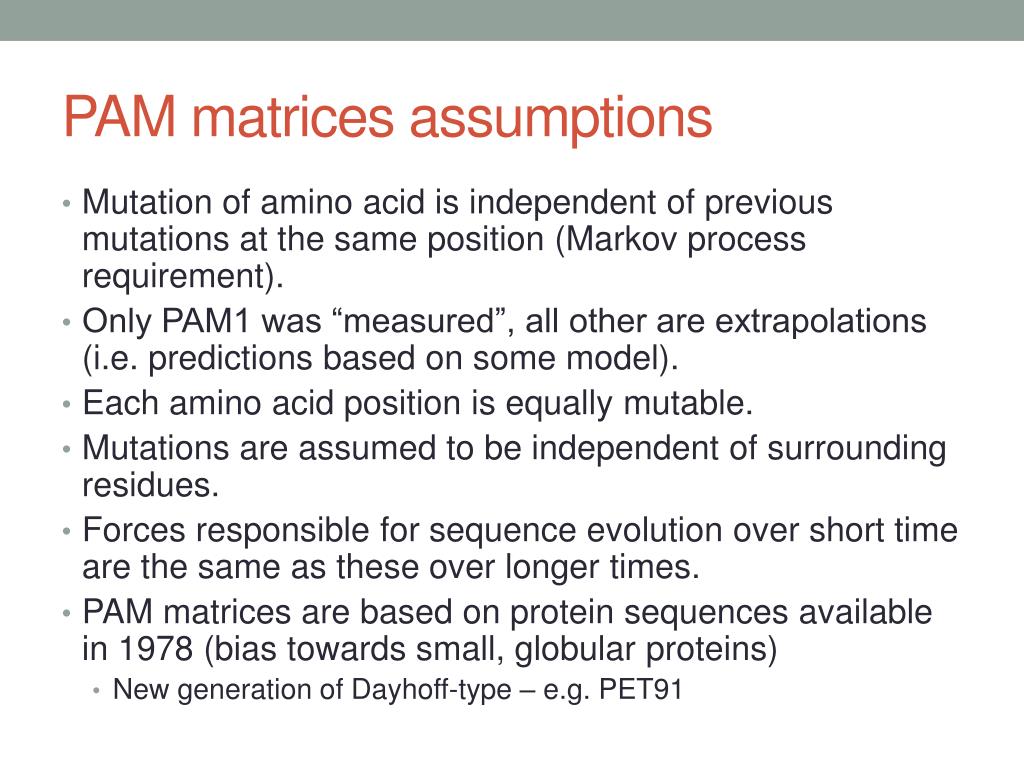 PAM matrices assumptions

• Mutation of amino acid is independent of previous mutations at the same position (Markov process requirement).
• Only PAM1 was “measured”, all other are extrapolations (i.e. predictions based on some model).
• Each amino acid position is equally mutable.
• Mutations are assumed to be independent of surrounding residues.
• Forces responsible for sequence evolution over short time are the same as these over longer times.
• PAM matrices are based on protein sequences available in 1978 (bias towards small, globular proteins)
  • New generation of Dayhoff-type – e.g. PET91